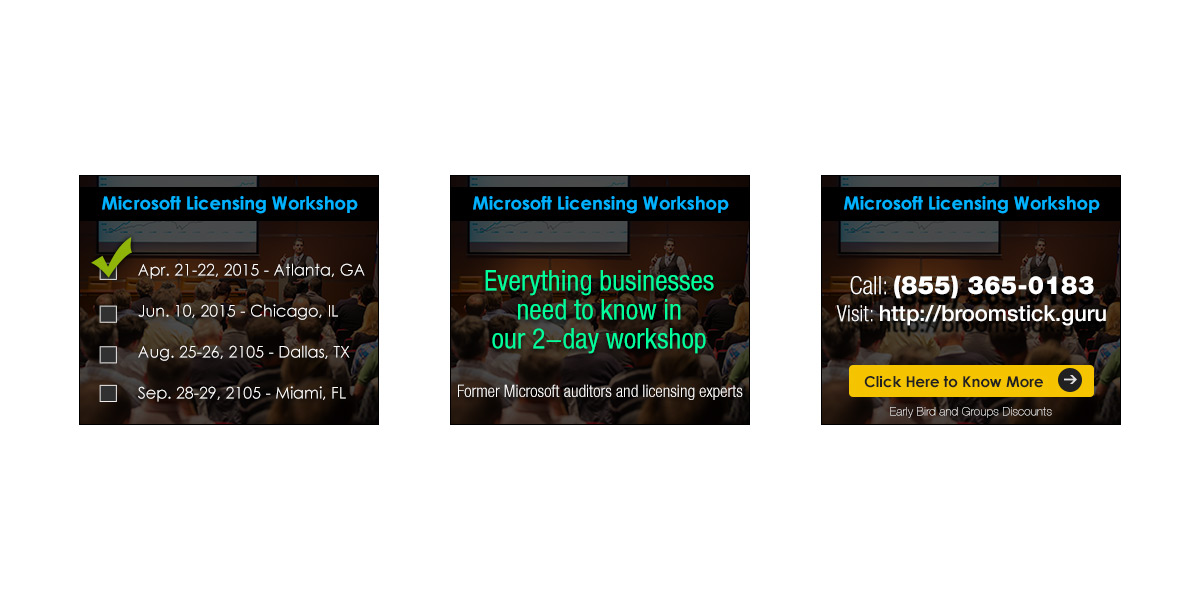 Microsoft Licensing Workshop

Apr. 21-22, 2015 - Atlanta, GA

Jun. 10, 2015 - Chicago, IL

Aug. 25-26, 2105 - Dallas, TX

Sep. 28-29, 2105 - Miami, FL

Microsoft Licensing Workshop

Everything businesses need to know in our 2–day workshop

Former Microsoft auditors and licensing experts

Microsoft Licensing Workshop

Call: (855) 365-0183
Visit: http://broomstick.guru

Click Here to Know More

Early Bird and Groups Discounts